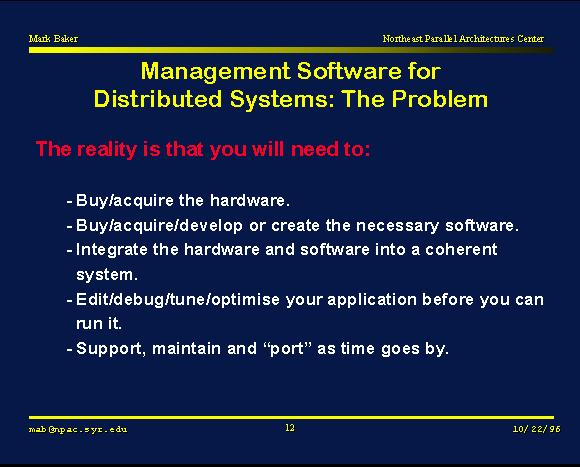 Mark Baker

Northeast Parallel Architectures Center

Management Software for Distributed Systems: The Problem

The reality is that you will need to:

- Buy/acquire the hardware.
- Buy/acquire/develop or create the necessary software.
- Integrate the hardware and software into a coherent system.
- Edit/debug/tune/optimise your application before you can run it.
- Support, maintain and “port” as time goes by.

mab@npac.syr.edu

12

10/22/96